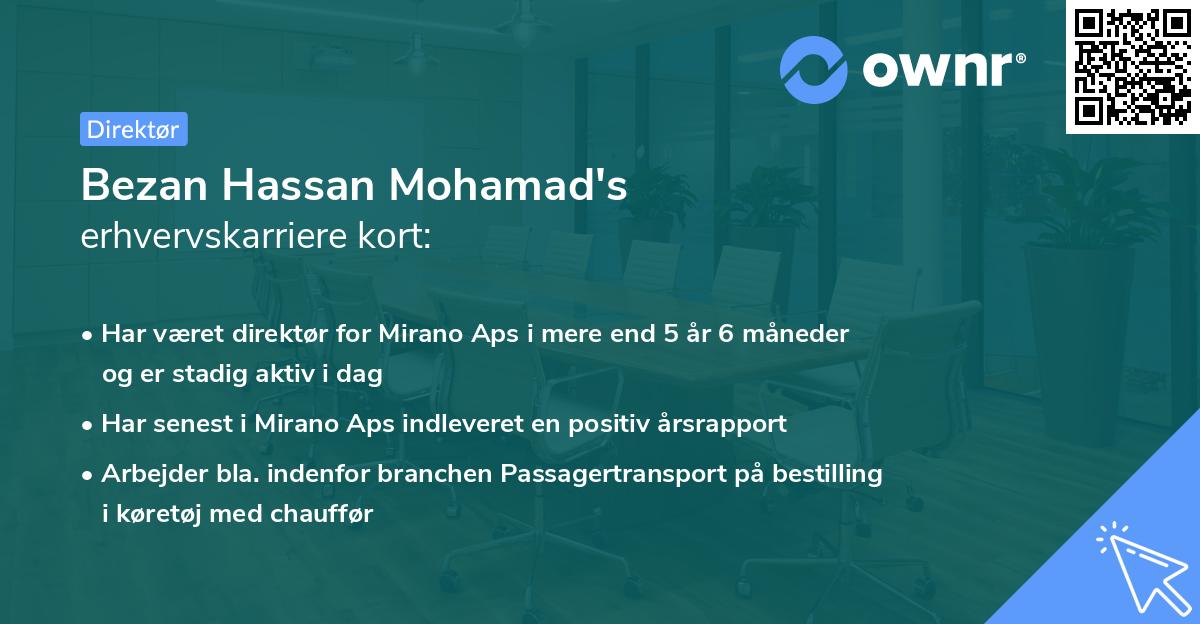 ownr®

Direktør

Bezan Hassan Mohamad's
erhvervskarriere kort:

• Har været direktør for Mirano Aps i mere end 5 år 6 måneder og er stadig aktiv i dag

• Har senest i Mirano Aps indleveret en positiv årsrapport

• Arbejder bla. indenfor branchen Passagertransport på bestilling i køretøj med chauffør